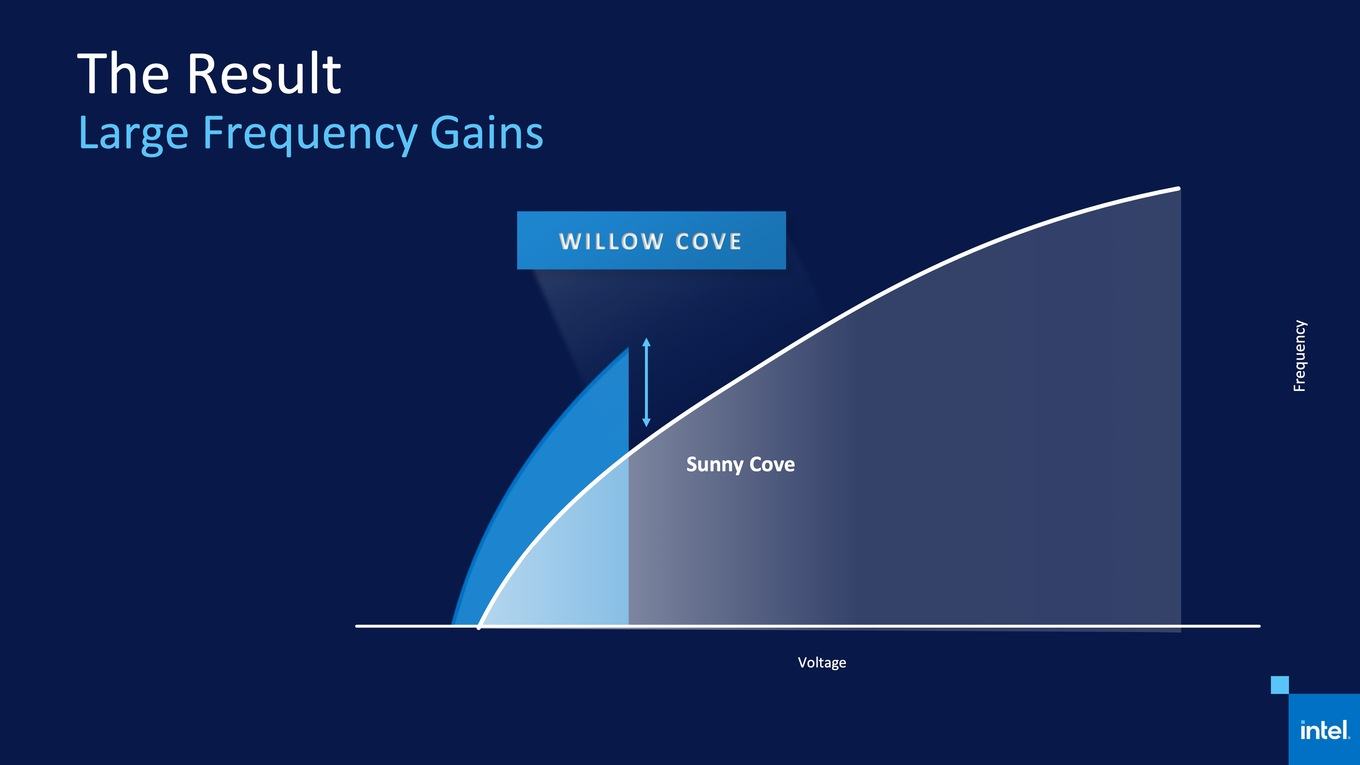 The Result
Large Frequency Gains

WILLOW COVE

Sunny Cove

Frequency

Voltage

intel.